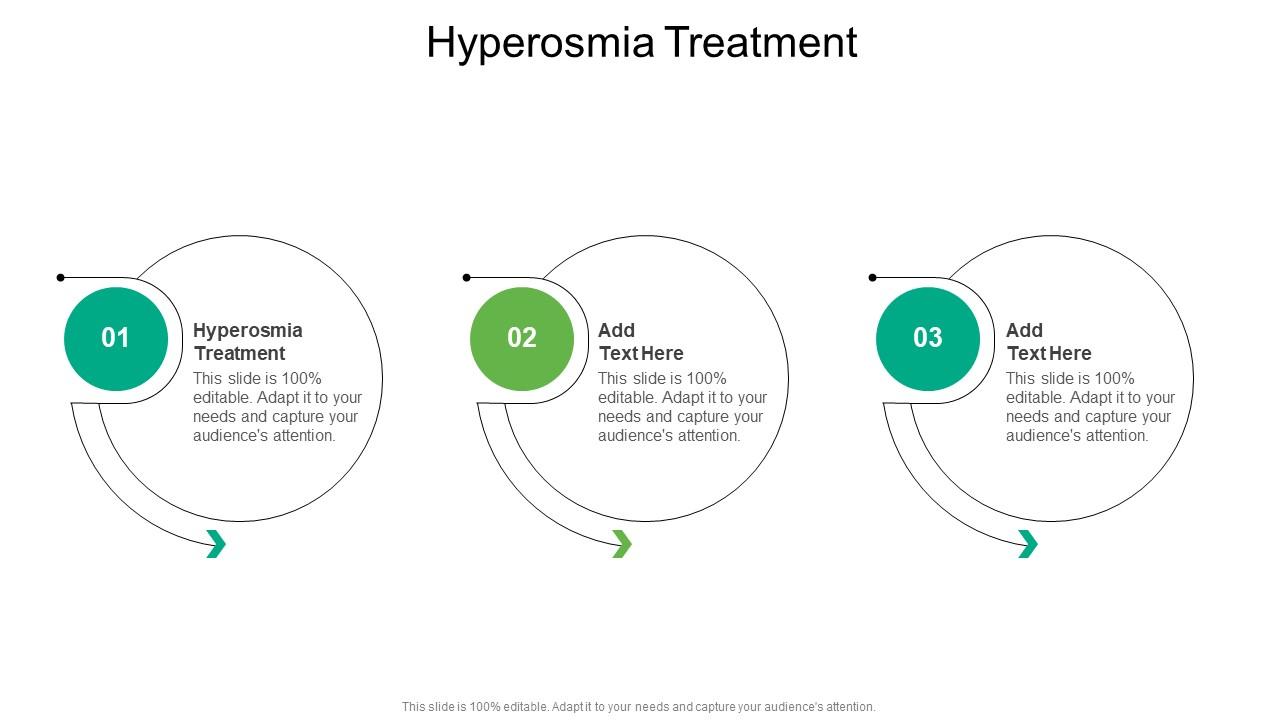 Hyperosmia Treatment

01

Hyperosmia Treatment

This slide is 100% editable. Adapt it to your needs and capture your audience's attention.

02

Add Text Here

This slide is 100% editable. Adapt it to your needs and capture your audience's attention.

03

Add Text Here

This slide is 100% editable. Adapt it to your needs and capture your audience's attention.

This slide is 100% editable. Adapt it to your needs and capture your audience's attention.